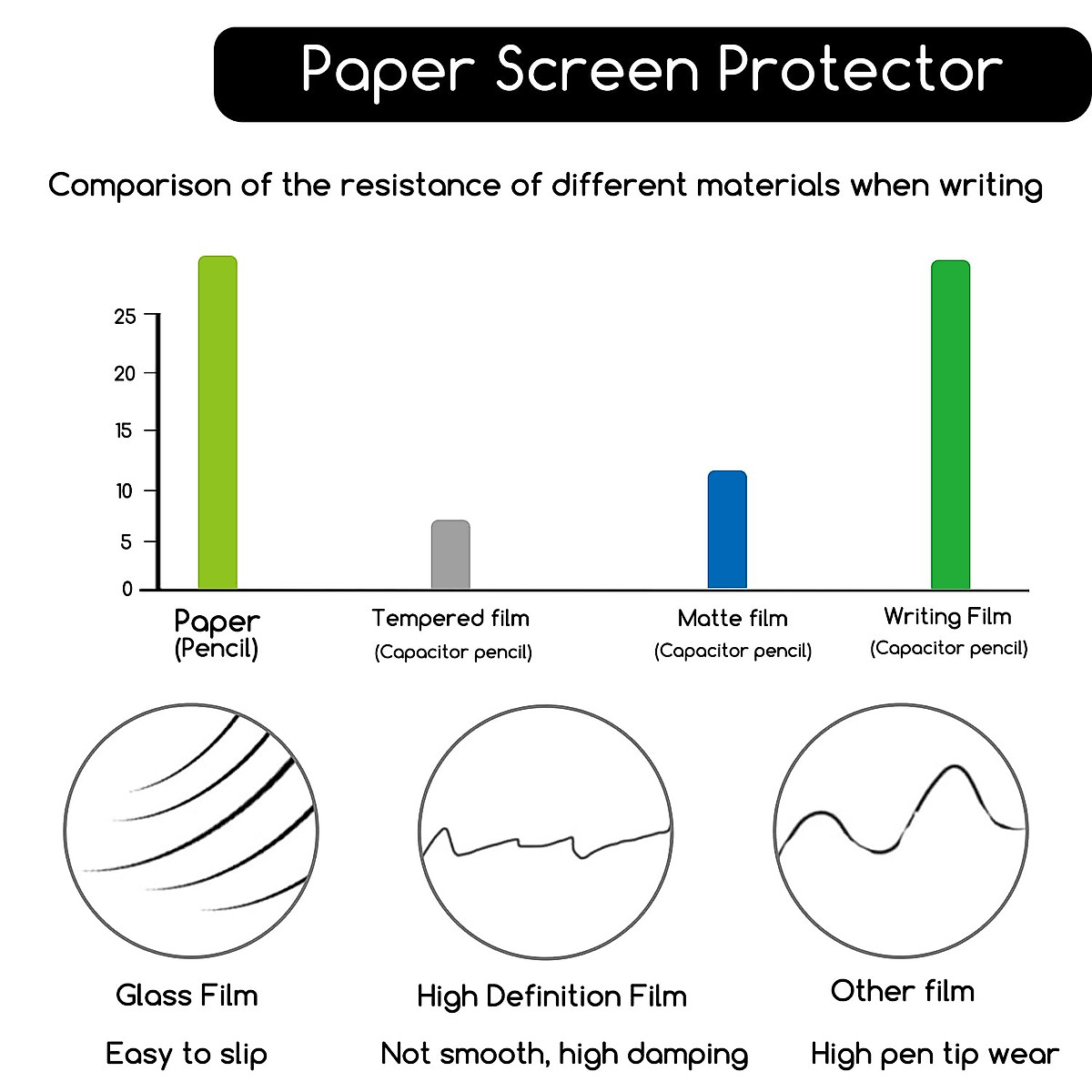 Paper Screen Protector

Comparison of the resistance of different materials when writing

25
20
15
10
5
0

Paper (Pencil)

Tempered film (Capacitor pencil)

Matte film (Capacitor pencil)

Writing Film (Capacitor pencil)

Glass Film

Easy to slip

High Definition Film

Not smooth, high damping

Other film

High pen tip wear